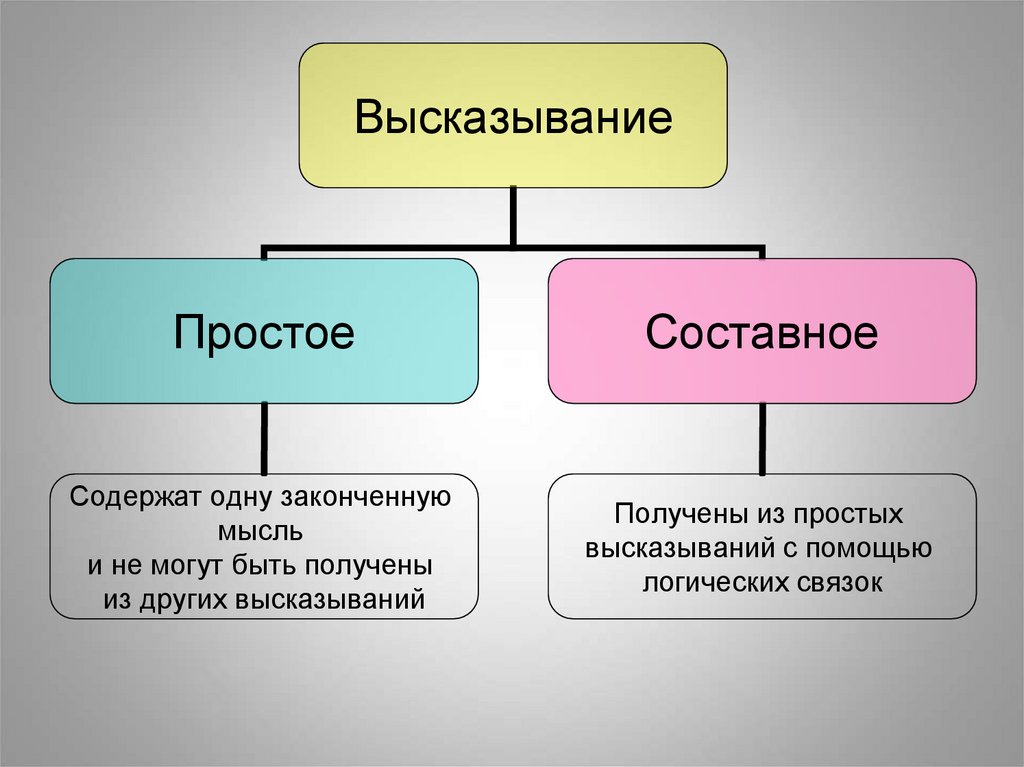 Высказывание

Простое

Составное

Содержат одну законченную мысль и не могут быть получены из других высказываний

Получены из простых высказываний с помощью логических связок